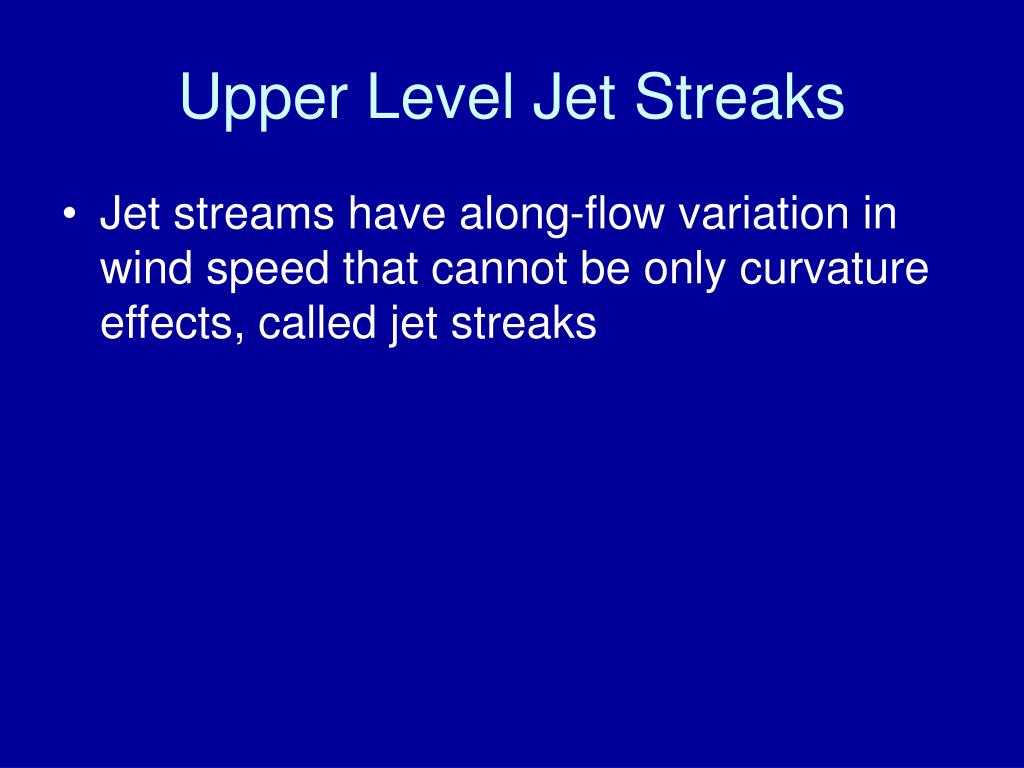 Upper Level Jet Streaks

• Jet streams have along-flow variation in wind speed that cannot be only curvature effects, called jet streaks